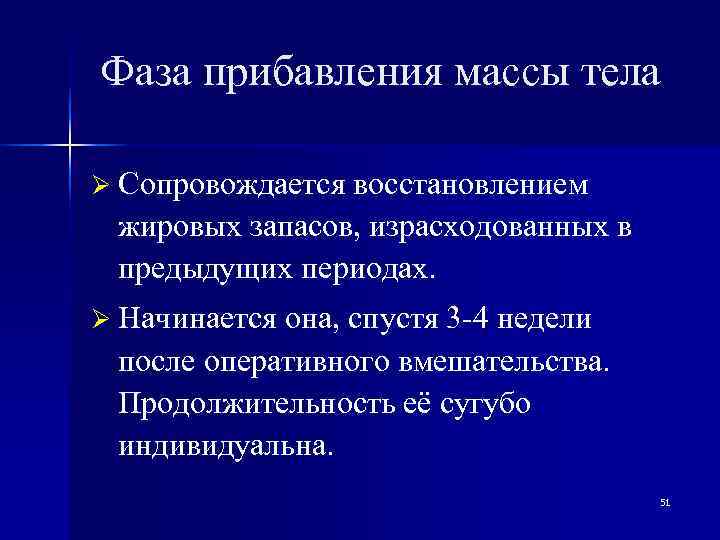 Фаза прибавления массы тела

➢ Сопровождается восстановлением жировых запасов, израсходованных в предыдущих периодах.

➢ Начинается она, спустя 3-4 недели после оперативного вмешательства. Продолжительность её сугубо индивидуальна.

51